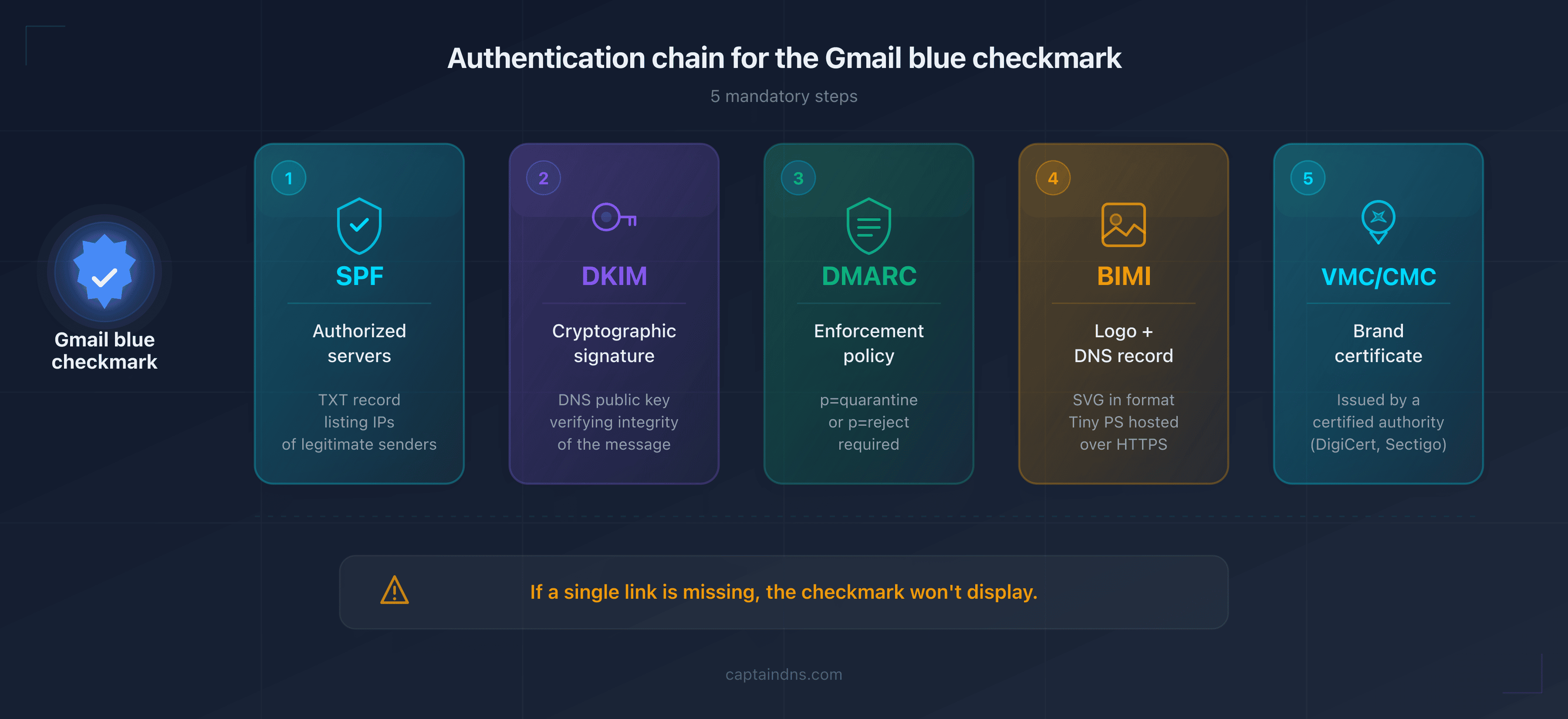 Authentication chain for the Gmail blue checkmark

5 mandatory steps

Gmail blue checkmark

1
SPF
Authorized servers
TXT record listing IPs of legitimate senders

2
DKIM
Cryptographic signature
DNS public key verifying integrity of the message

3
DMARC
Enforcement policy
p=quarantine or p=reject required

4
BIMI
Logo + DNS record
SVG in format Tiny PS hosted over HTTPS

5
VMC/CMC
Brand certificate
Issued by a certified authority (DigiCert, Sectigo)

If a single link is missing, the checkmark won't display.

captaindns.com